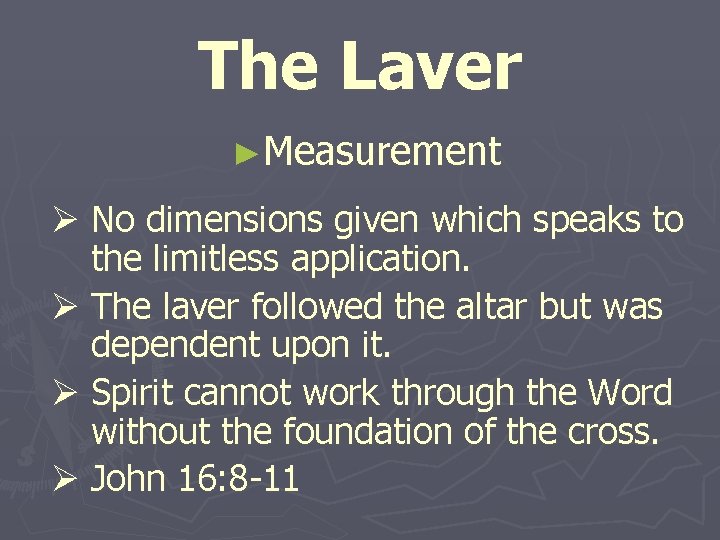 The Laver

►Measurement

➢ No dimensions given which speaks to the limitless application.
➢ The laver followed the altar but was dependent upon it.
➢ Spirit cannot work through the Word without the foundation of the cross.
➢ John 16:8-11